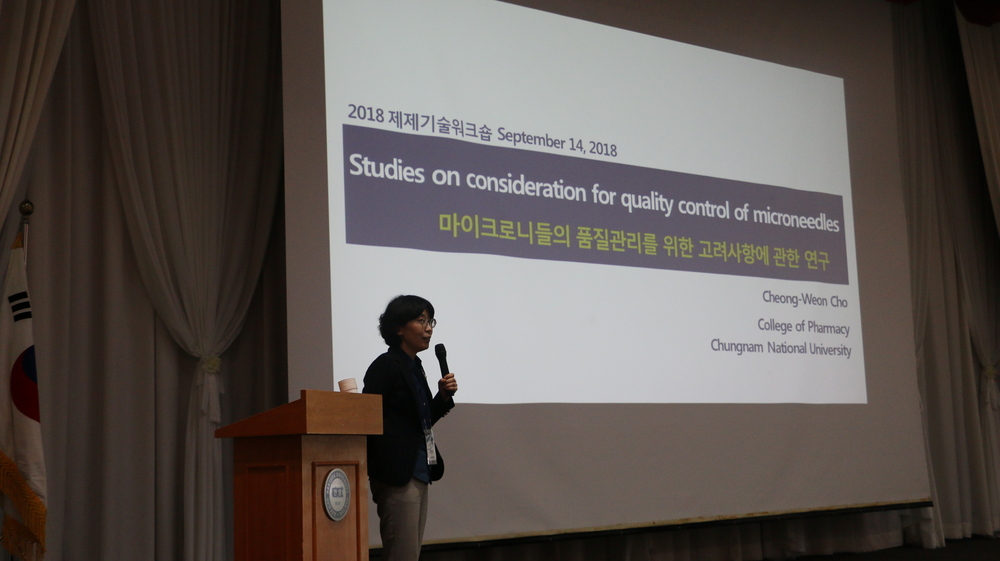 2018 제제기술워크숍 September 14, 2018

Studies on consideration for quality control of microneedles

마이크로니들의 품질관리를 위한 고려사항에 관한 연구

Cheong-Weon Cho

College of Pharmacy
Chungnam National University